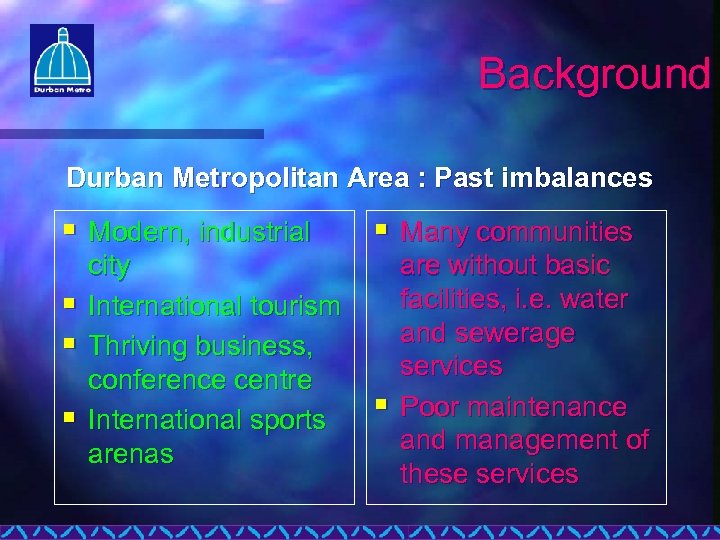 Durban Metro

Background

Durban Metropolitan Area : Past imbalances

- Modern, industrial city
- International tourism
- Thriving business, conference centre
- International sports arenas

- Many communities are without basic facilities, i.e. water and sewerage services
- Poor maintenance and management of these services